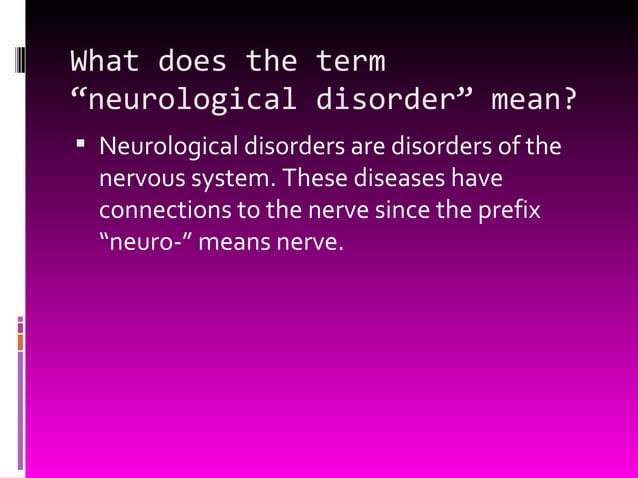 What does the term “neurological disorder” mean?

▪ Neurological disorders are disorders of the nervous system. These diseases have connections to the nerve since the prefix “neuro-” means nerve.